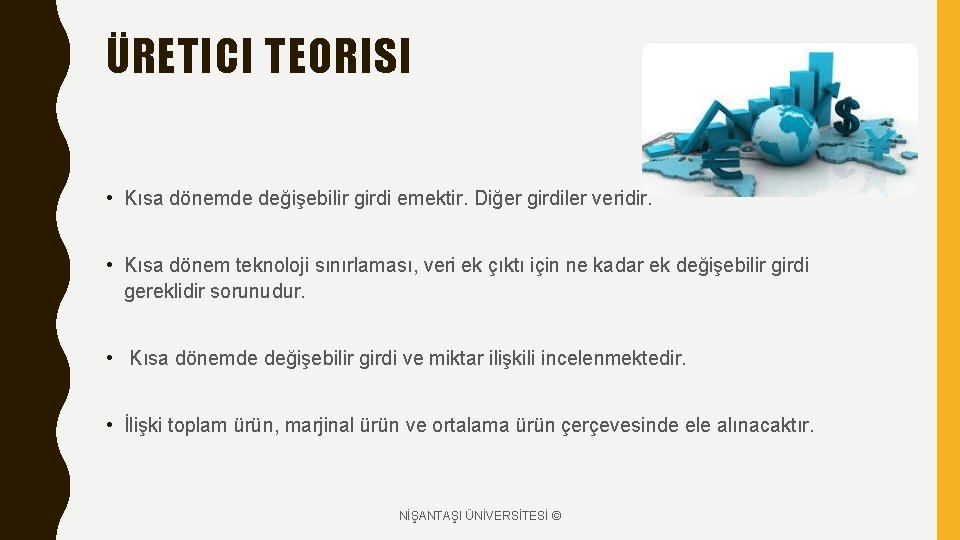 ÜRETICI TEORISI

• Kısa dönemde değişebilir girdi emektir. Diğer girdiler veridir.

• Kısa dönem teknoloji sınırlaması, veri ek çıktı için ne kadar ek değişebilir girdi gereklidir sorunudur.

• Kısa dönemde değişebilir girdi ve miktar ilişkili incelenmektedir.

• İlişki toplam ürün, marjinal ürün ve ortalama ürün çerçevesinde ele alınacaktır.

NİŞANTAŞI ÜNİVERSİTESİ ©